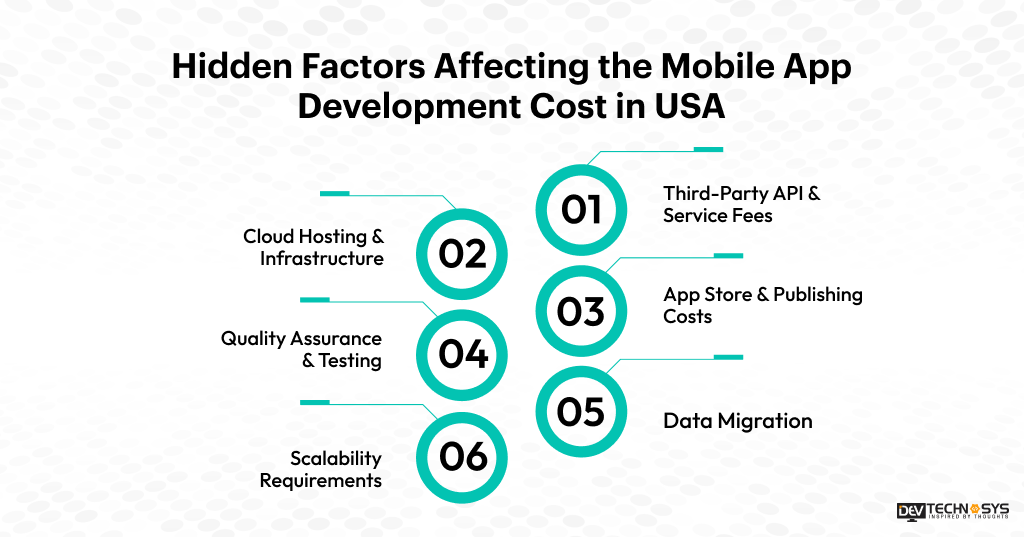 Hidden Factors Affecting the Mobile App Development Cost in USA

01
Third-Party API & Service Fees

02
Cloud Hosting & Infrastructure

03
App Store & Publishing Costs

04
Quality Assurance & Testing

05
Data Migration

06
Scalability Requirements

DEV TECHNOSYS
INSPIRED BY THOUGHTS